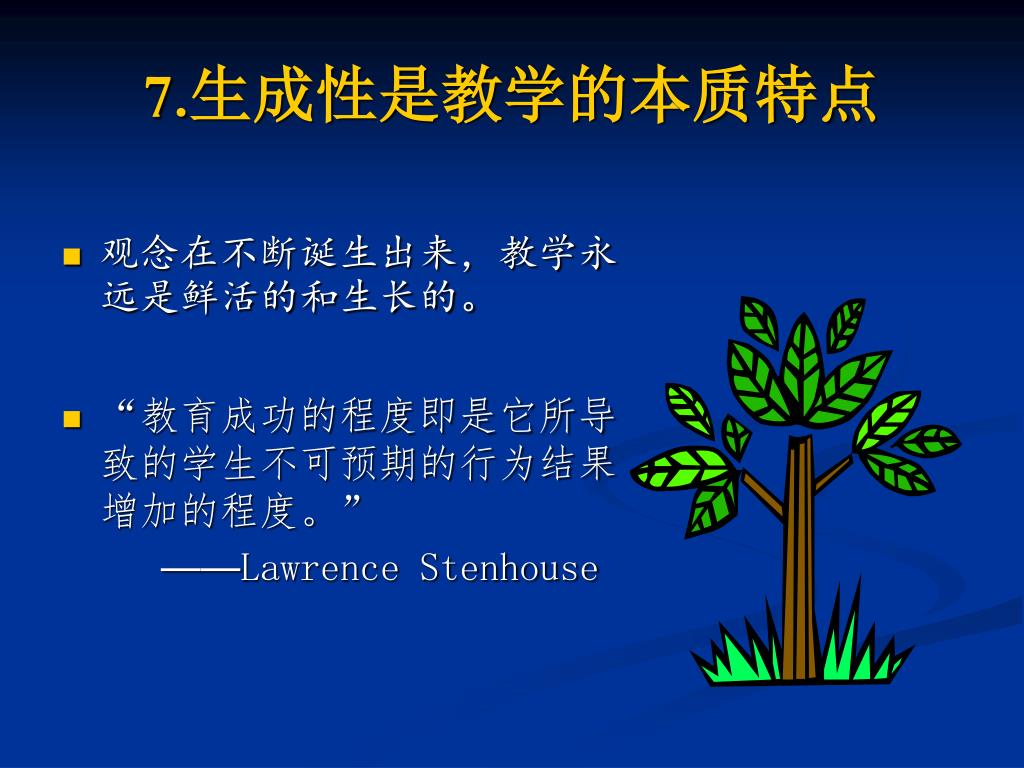 7.生成性是教学的本质特点

■ 观念在不断诞生出来，教学永远是鲜活的和生长的。

■ “教育成功的程度即是它所导致的学生不可预期的行为结果增加的程度。”

——Lawrence Stenhouse